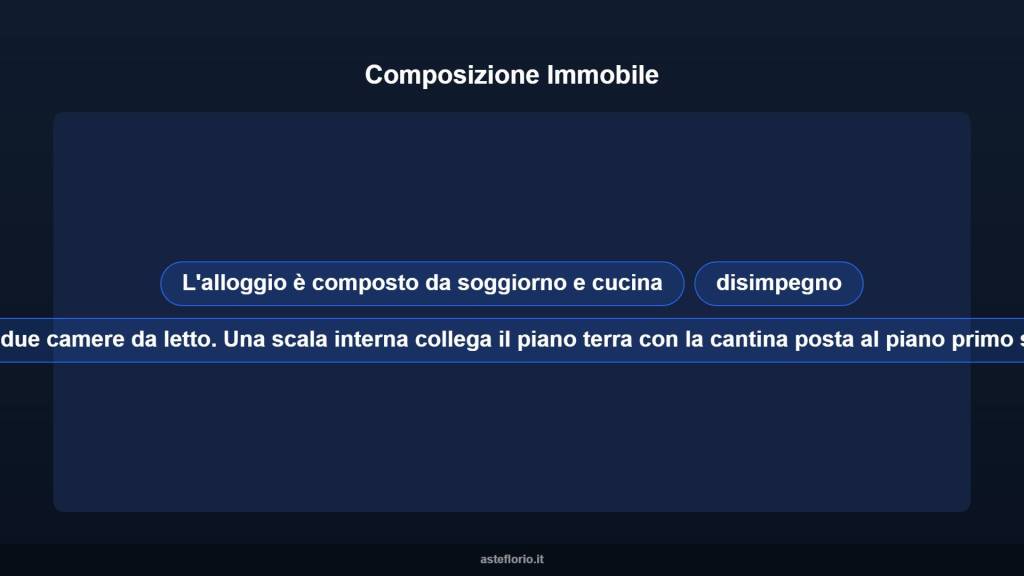 Composizione Immobile

L'alloggio è composto da soggiorno e cucina

disimpegno

due camere da letto. Una scala interna collega il piano terra con la cantina posta al piano primo s

asteflorio.it